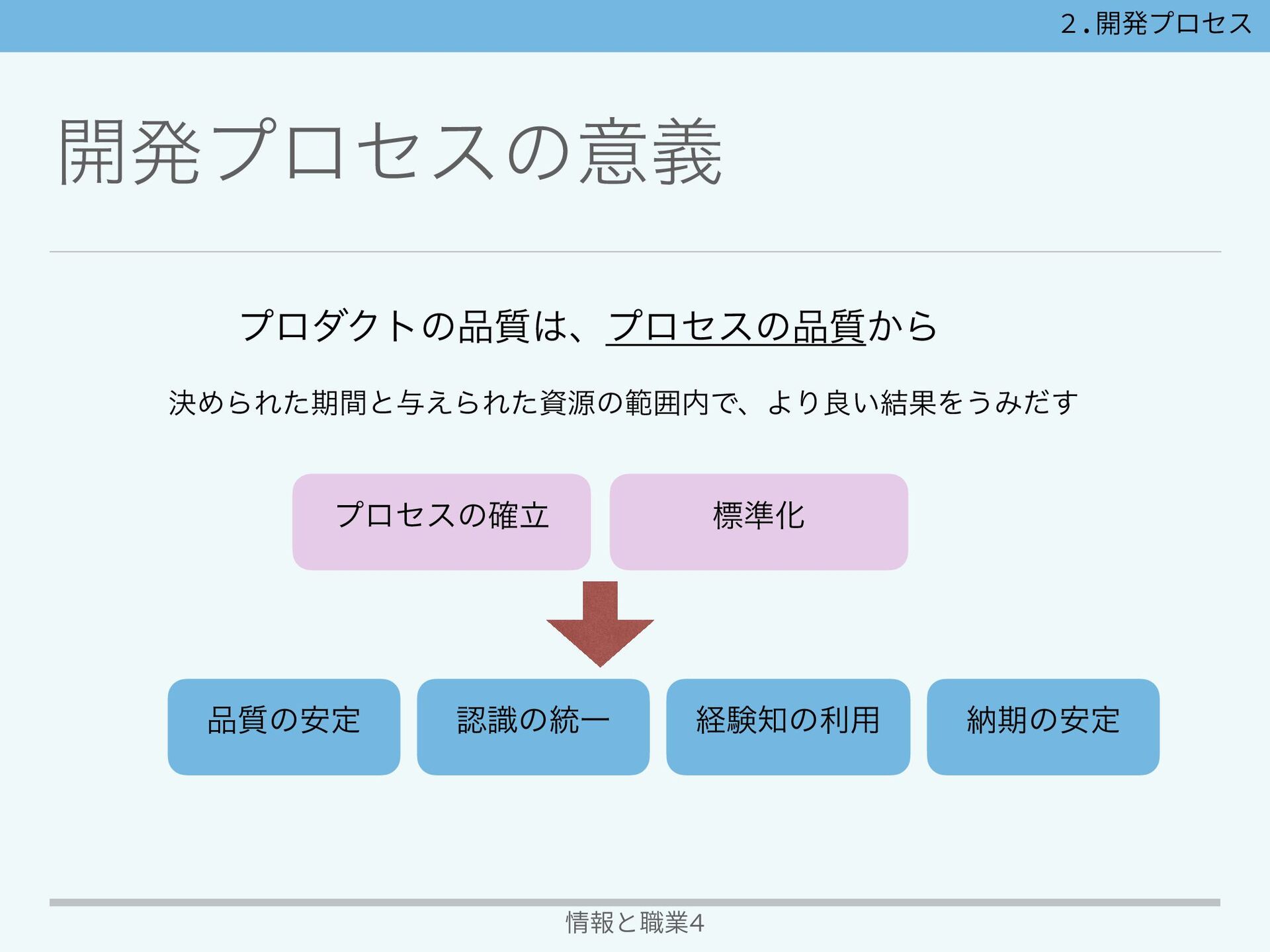 2.開発プロセス

開発プロセスの意義

プロダクトの品質は、プロセスの品質から

決められた期間と与えられた資源の範囲内で、より良い結果をうみだす

プロセスの確立

標準化

品質の安定

認識の統一

経験知の利用

納期の安定

情報と職業4